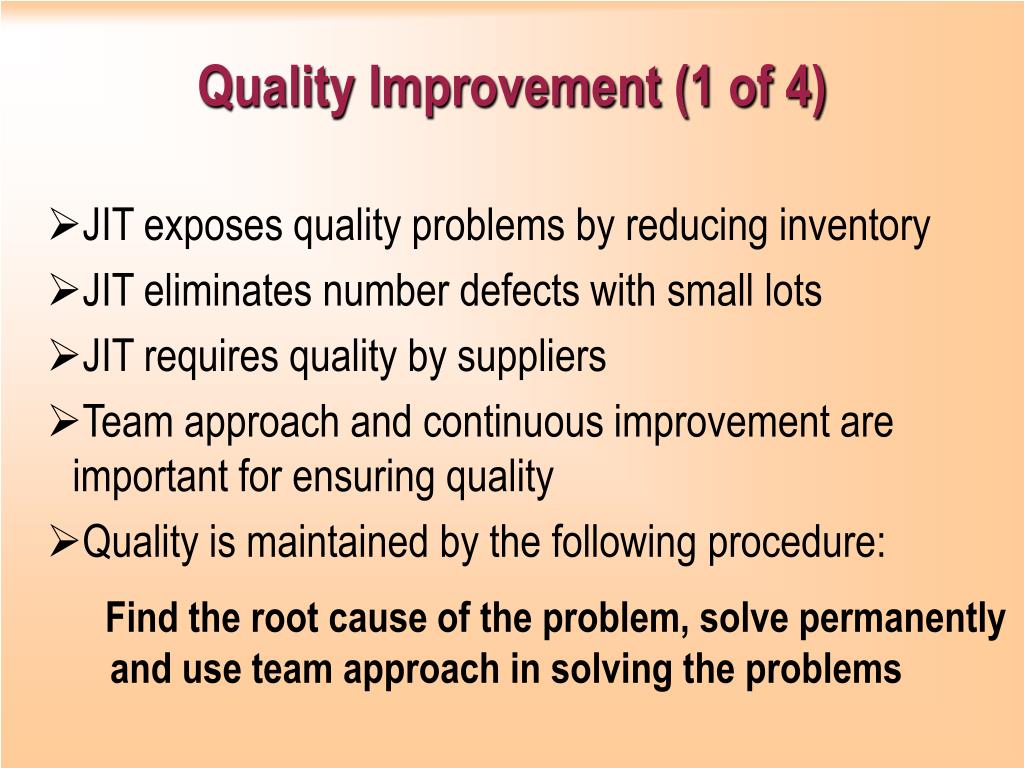 Quality Improvement (1 of 4)

➢JIT exposes quality problems by reducing inventory

➢JIT eliminates number defects with small lots

➢JIT requires quality by suppliers

➢Team approach and continuous improvement are important for ensuring quality

➢Quality is maintained by the following procedure:

Find the root cause of the problem, solve permanently and use team approach in solving the problems